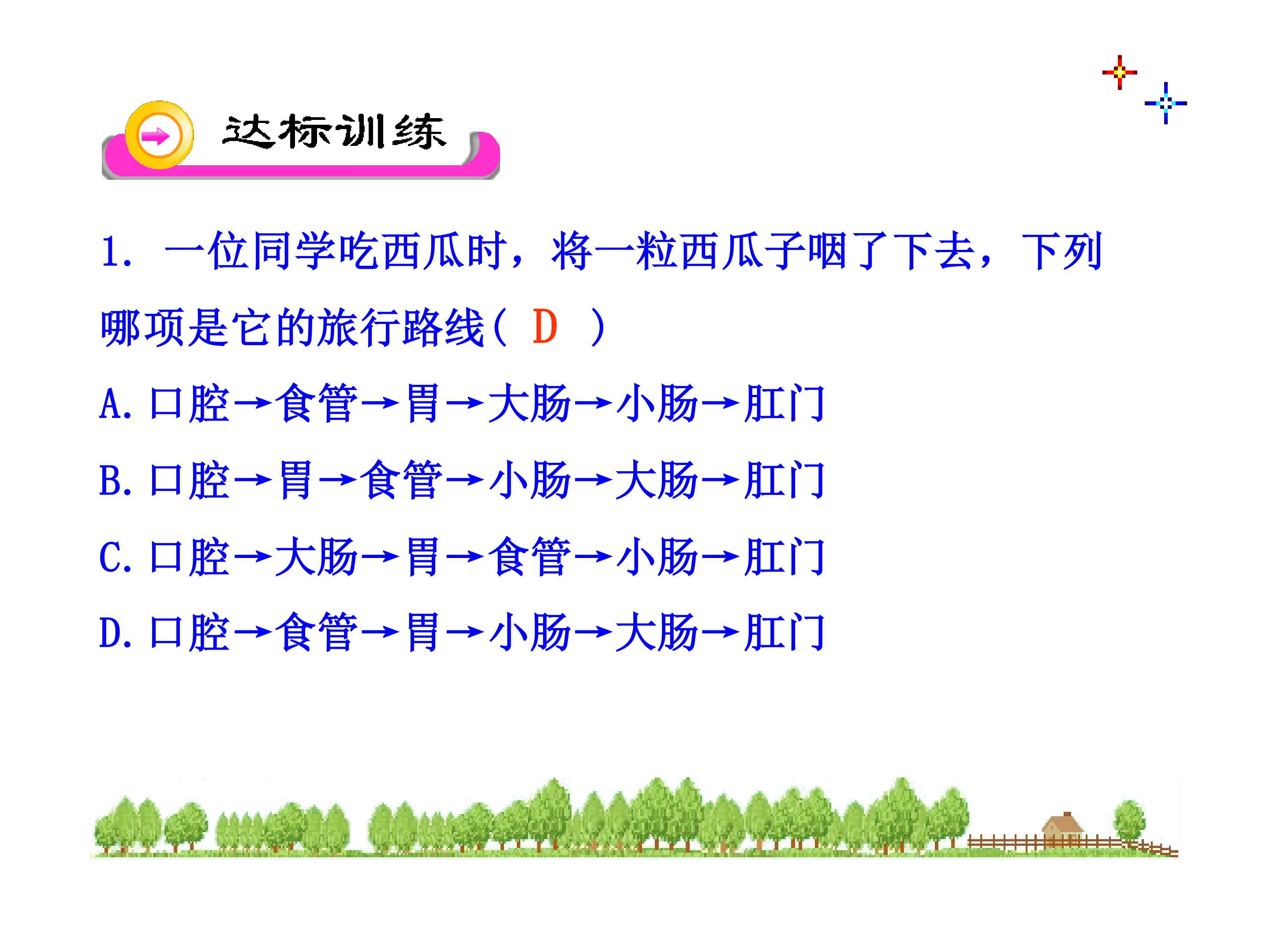 达标训练

1. 一位同学吃西瓜时，将一粒西瓜子咽了下去，下列哪项是它的旅行路线（ D ）

A. 口腔→食管→胃→大肠→小肠→肛门

B. 口腔→胃→食管→小肠→大肠→肛门

C. 口腔→大肠→胃→食管→小肠→肛门

D. 口腔→食管→胃→小肠→大肠→肛门